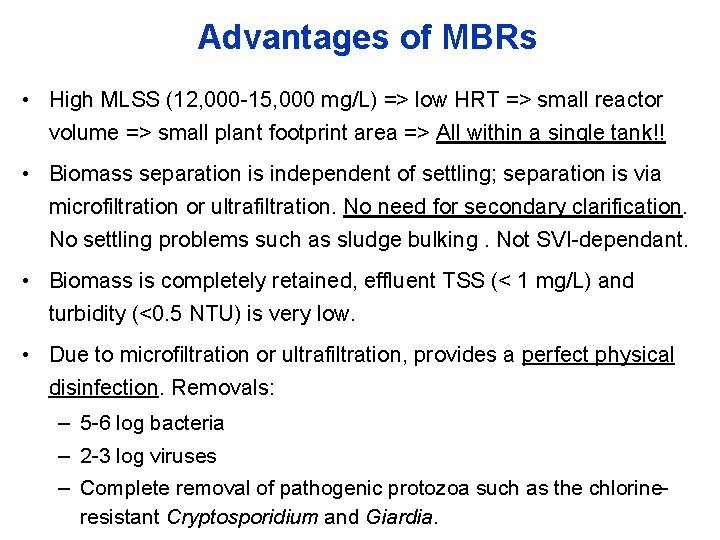 Advantages of MBRs

• High MLSS (12,000-15,000 mg/L) => low HRT => small reactor volume => small plant footprint area => All within a single tank!!

• Biomass separation is independent of settling; separation is via microfiltration or ultrafiltration. No need for secondary clarification. No settling problems such as sludge bulking . Not SVI-dependant.

• Biomass is completely retained, effluent TSS (< 1 mg/L) and turbidity (<0.5 NTU) is very low.

• Due to microfiltration or ultrafiltration, provides a perfect physical disinfection. Removals:
– 5-6 log bacteria
– 2-3 log viruses
– Complete removal of pathogenic protozoa such as the chlorine-resistant Cryptosporidium and Giardia.